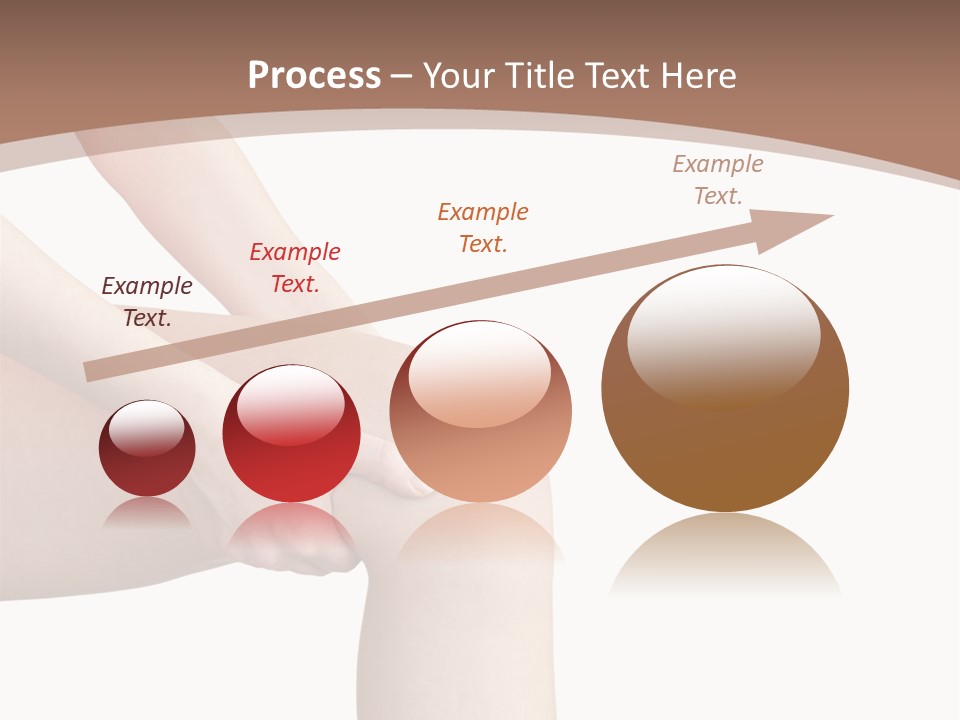 Process – Your Title Text Here

Example Text.

Example Text.

Example Text.

Example Text.